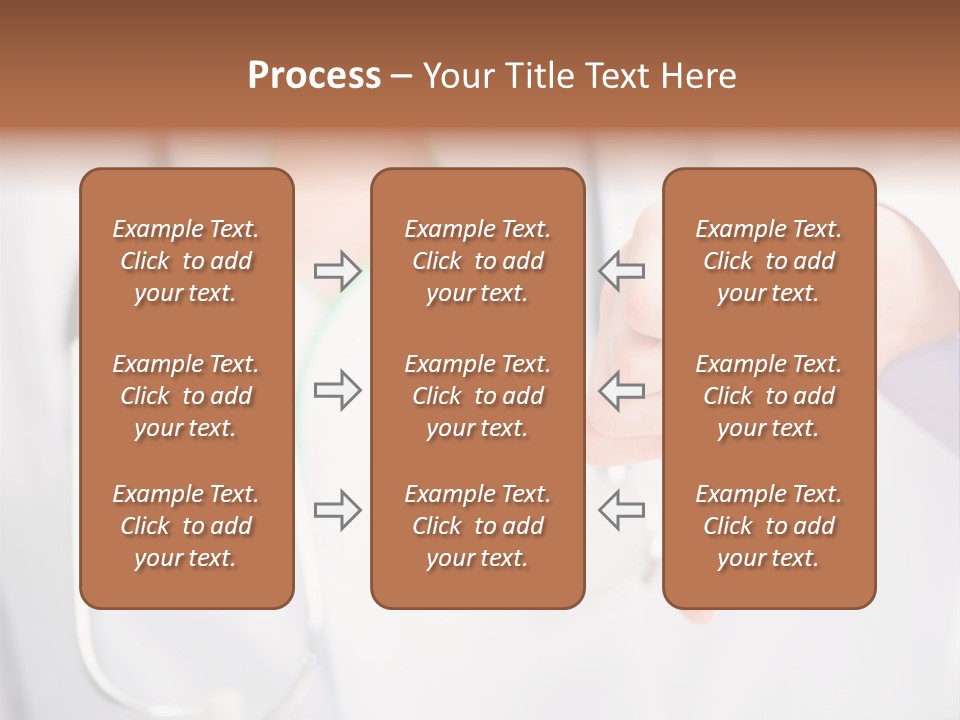 Process – Your Title Text Here

Example Text. Click to add your text.

Example Text. Click to add your text.

Example Text. Click to add your text.

Example Text. Click to add your text.

Example Text. Click to add your text.

Example Text. Click to add your text.

Example Text. Click to add your text.

Example Text. Click to add your text.

Example Text. Click to add your text.